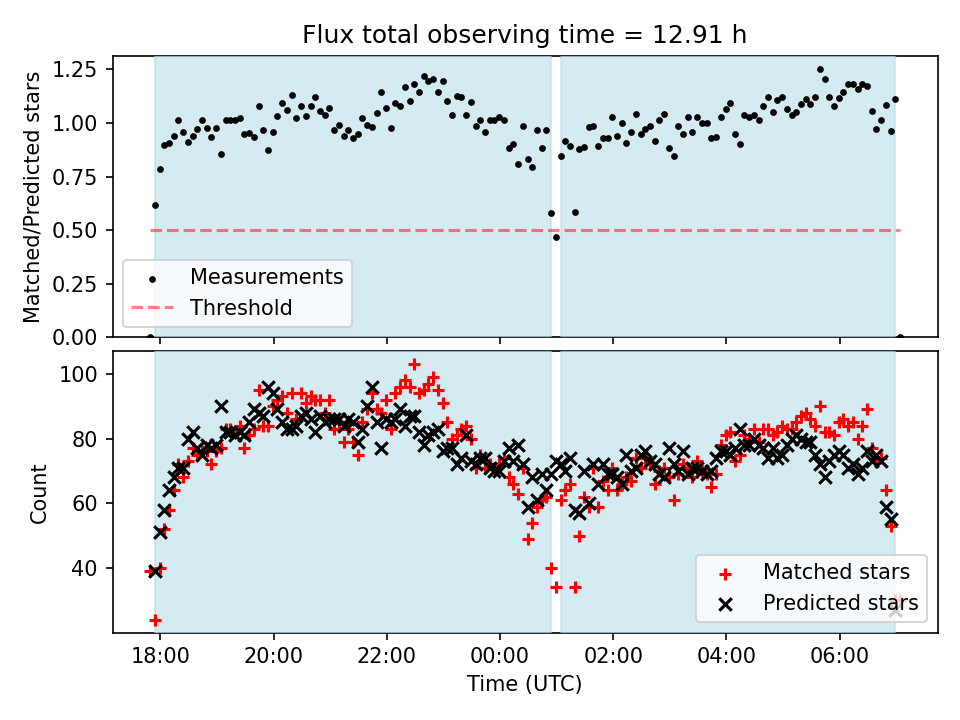 Flux total observing time = 12.91 h

Matched/Predicted stars

1.25
1.00
0.75
0.50
0.25
0.00

Measurements
Threshold

Count

100
80
60
40

Matched stars
Predicted stars

18:00
20:00
22:00
00:00
02:00
04:00
06:00

Time (UTC)